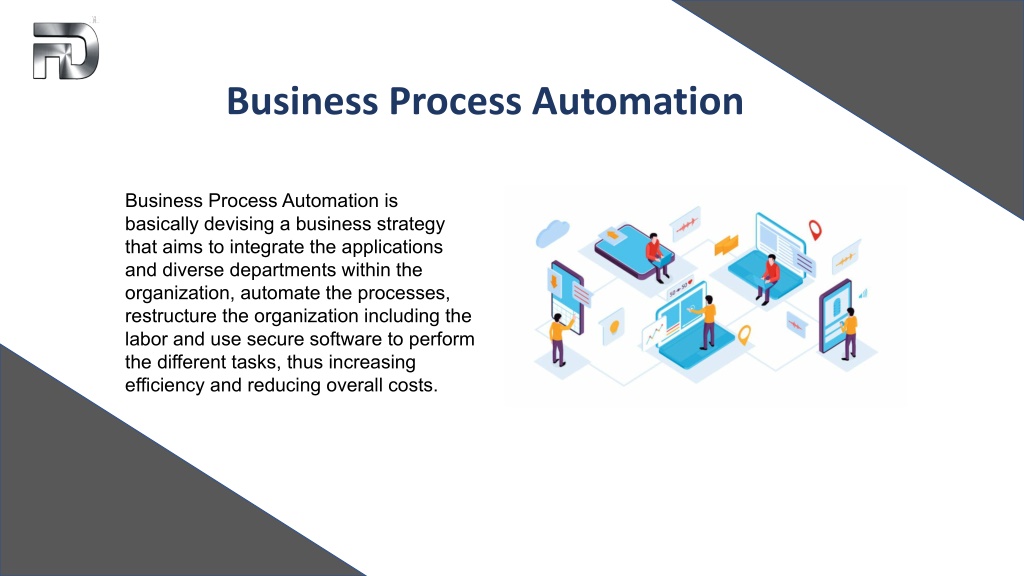 Business Process Automation

Business Process Automation is basically devising a business strategy that aims to integrate the applications and diverse departments within the organization, automate the processes, restructure the organization including the labor and use secure software to perform the different tasks, thus increasing efficiency and reducing overall costs.